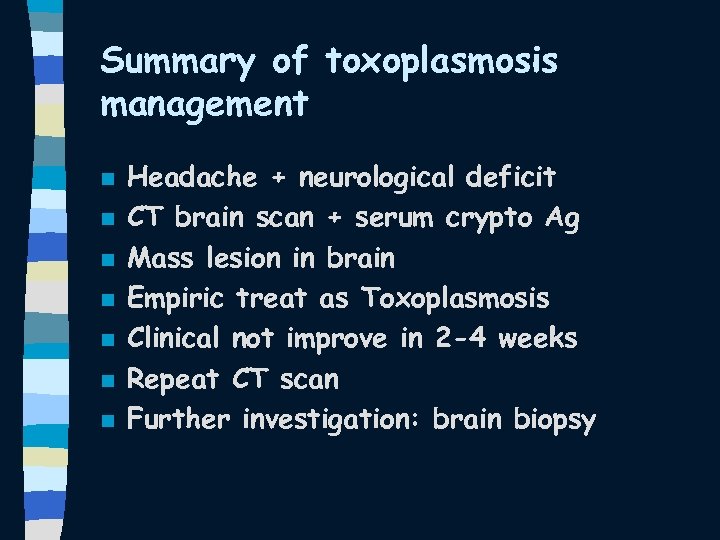 Summary of toxoplasmosis management

- Headache + neurological deficit
- CT brain scan + serum crypto Ag
- Mass lesion in brain
- Empiric treat as Toxoplasmosis
- Clinical not improve in 2-4 weeks
- Repeat CT scan
- Further investigation: brain biopsy